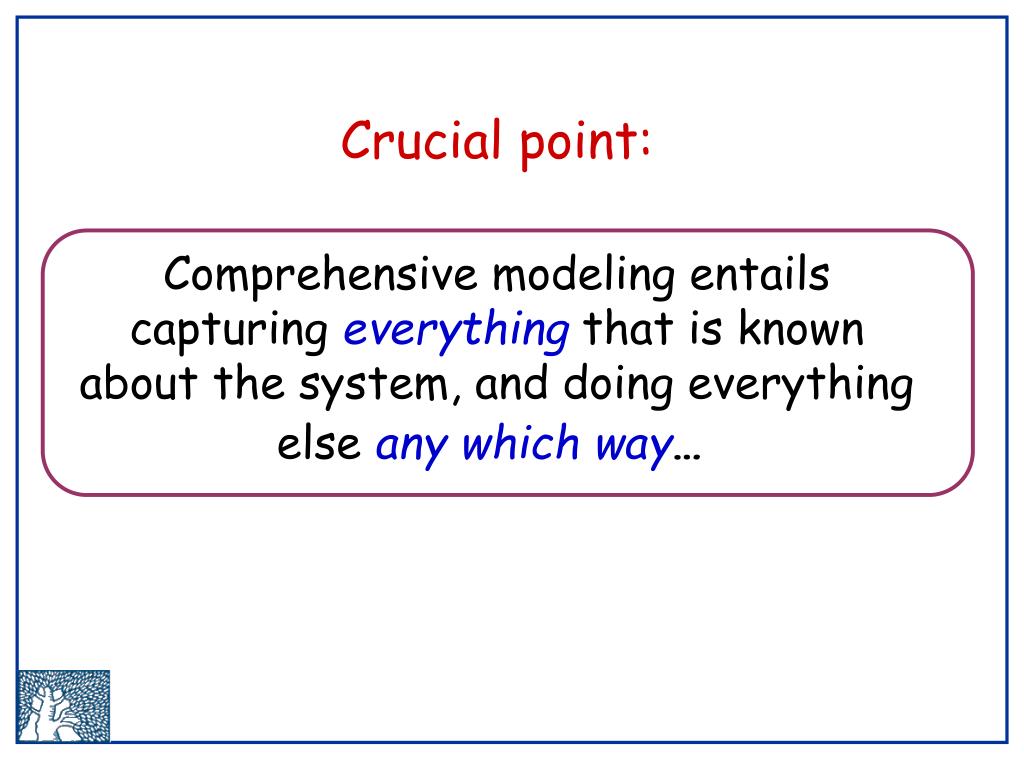 Crucial point:

Comprehensive modeling entails capturing everything that is known about the system, and doing everything else any which way…